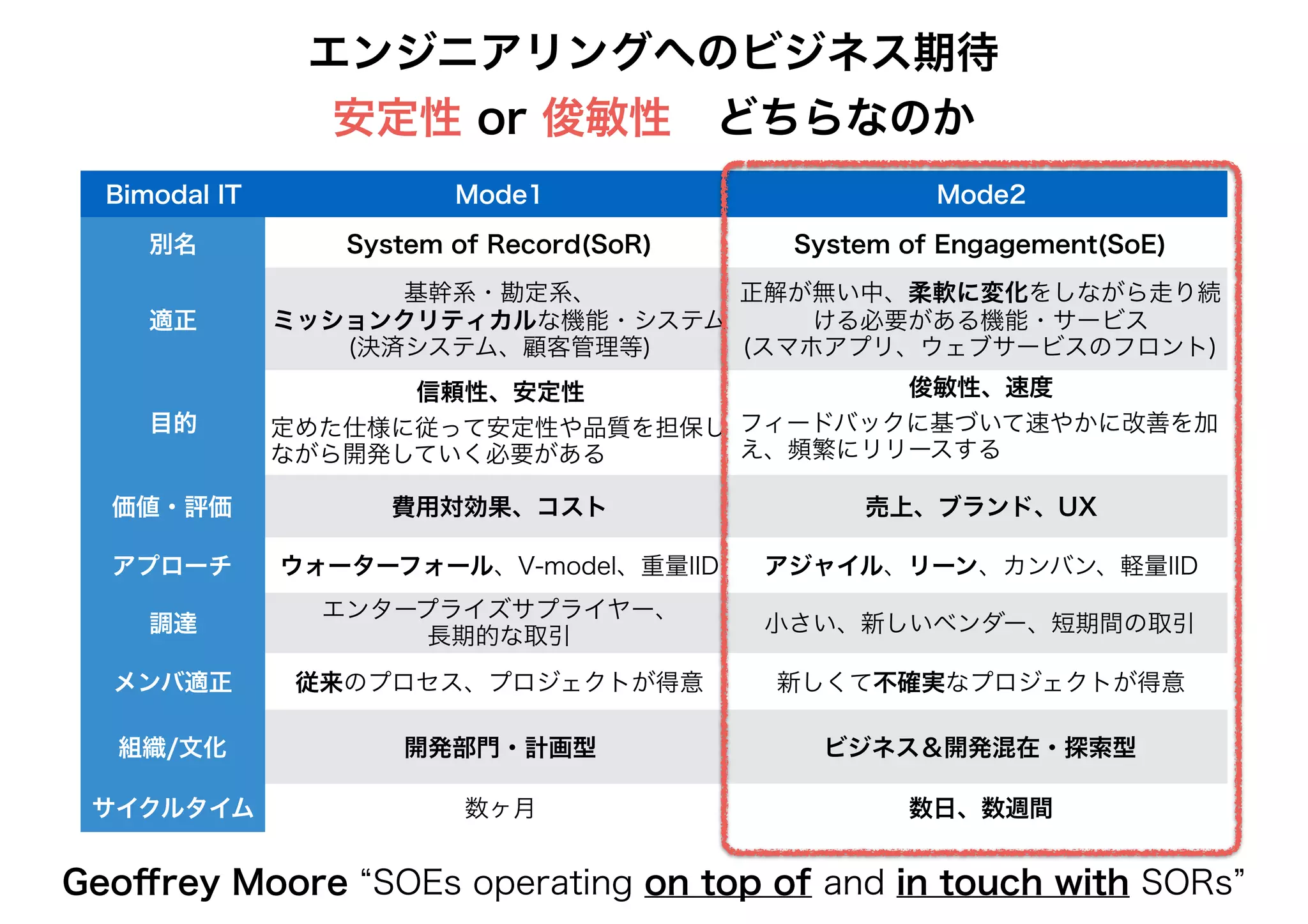 エンジニアリングへのビジネス期待

安定性 or 俊敏性　どちらなのか

| Bimodal IT | Mode1 | Mode2 |
|---|---|---|
| 別名 | System of Record(SoR) | System of Engagement(SoE) |
| 適正 | 基幹系・勘定系、ミッションクリティカルな機能・システム (決済システム、顧客管理等) | 正解が無い中、柔軟に変化をしながら走り続ける必要がある機能・サービス (スマホアプリ、ウェブサービスのフロント) |
| 目的 | 信頼性、安定性 定めた仕様に従って安定性や品質を担保しながら開発していく必要がある | 俊敏性、速度 フィードバックに基づいて速やかに改善を加え、頻繁にリリースする |
| 価値・評価 | 費用対効果、コスト | 売上、ブランド、UX |
| アプローチ | ウォーターフォール、V-model、重量IID | アジャイル、リーン、カンバン、軽量IID |
| 調達 | エンタープライズサプライヤー、長期的な取引 | 小さい、新しいベンダー、短期間の取引 |
| メンバ適正 | 従来のプロセス、プロジェクトが得意 | 新しくて不確実なプロジェクトが得意 |
| 組織/文化 | 開発部門・計画型 | ビジネス&開発混在・探索型 |
| サイクルタイム | 数ヶ月 | 数日、数週間 |

Geoffrey Moore “SOEs operating on top of and in touch with SORs”